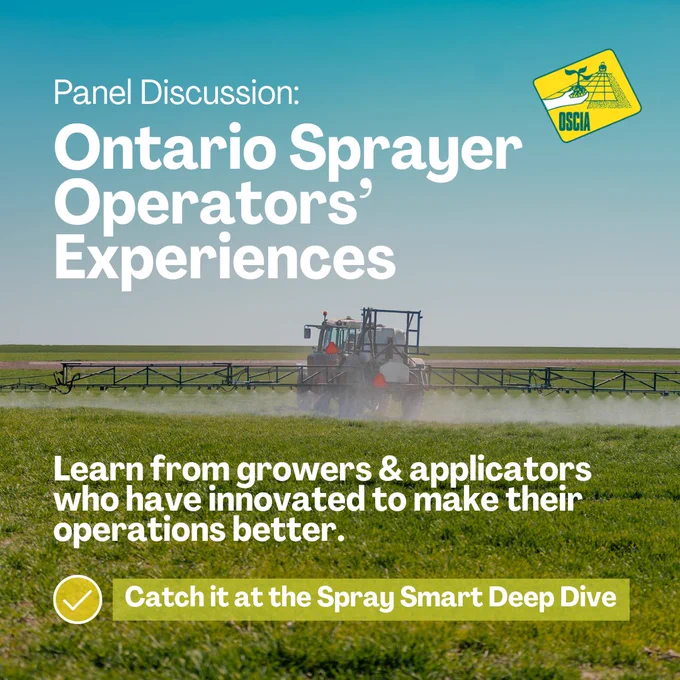 Panel Discussion:

Ontario Sprayer Operators' Experiences

OSCIA

Learn from growers & applicators who have innovated to make their operations better.

Catch it at the Spray Smart Deep Dive